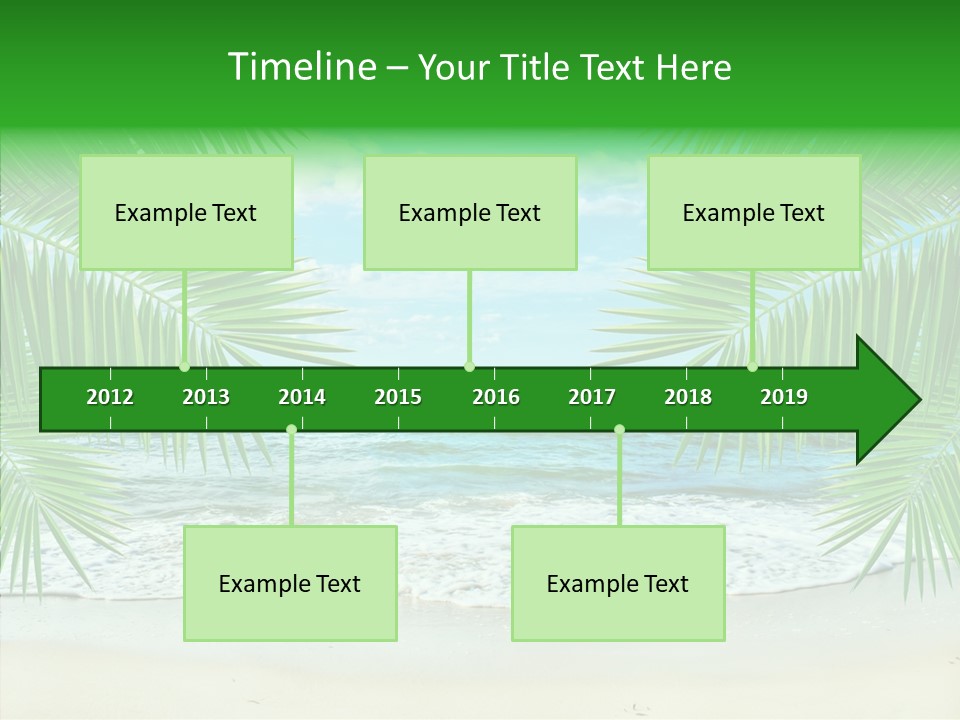 Timeline – Your Title Text Here

Example Text

Example Text

Example Text

2012 2013 2014 2015 2016 2017 2018 2019

Example Text

Example Text